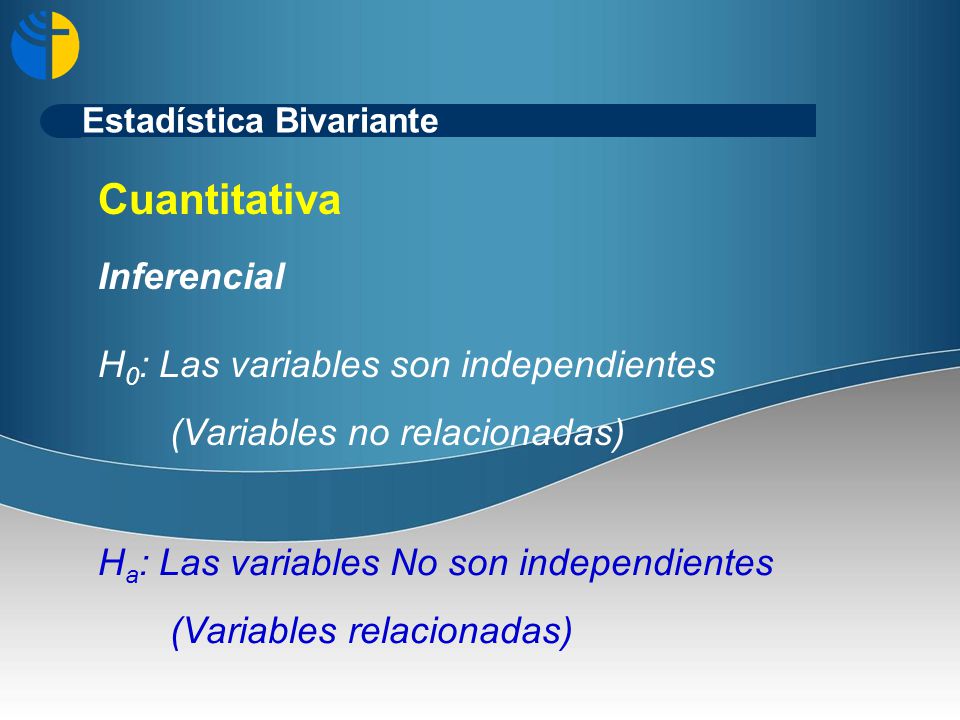 Estadística Bivariante

Cuantitativa

Inferencial

$H_0$: Las variables son independientes

(Variables no relacionadas)

$H_a$: Las variables No son independientes

(Variables relacionadas)